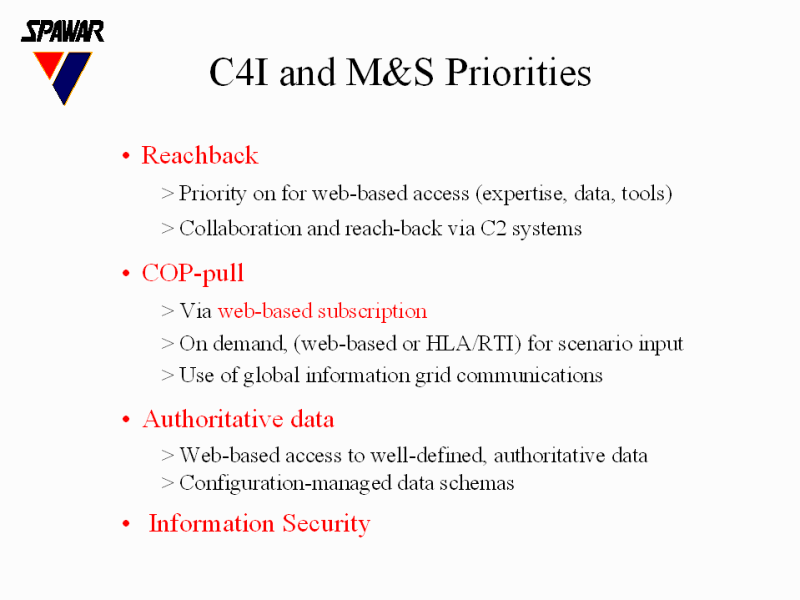 SPAWAR

C4I and M&S Priorities

• Reachback

> Priority on for web-based access (expertise, data, tools)

> Collaboration and reach-back via C2 systems

• COP-pull

> Via web-based subscription

> On demand, (web-based or HLA/RTI) for scenario input

> Use of global information grid communications

• Authoritative data

> Web-based access to well-defined, authoritative data

> Configuration-managed data schemas

• Information Security